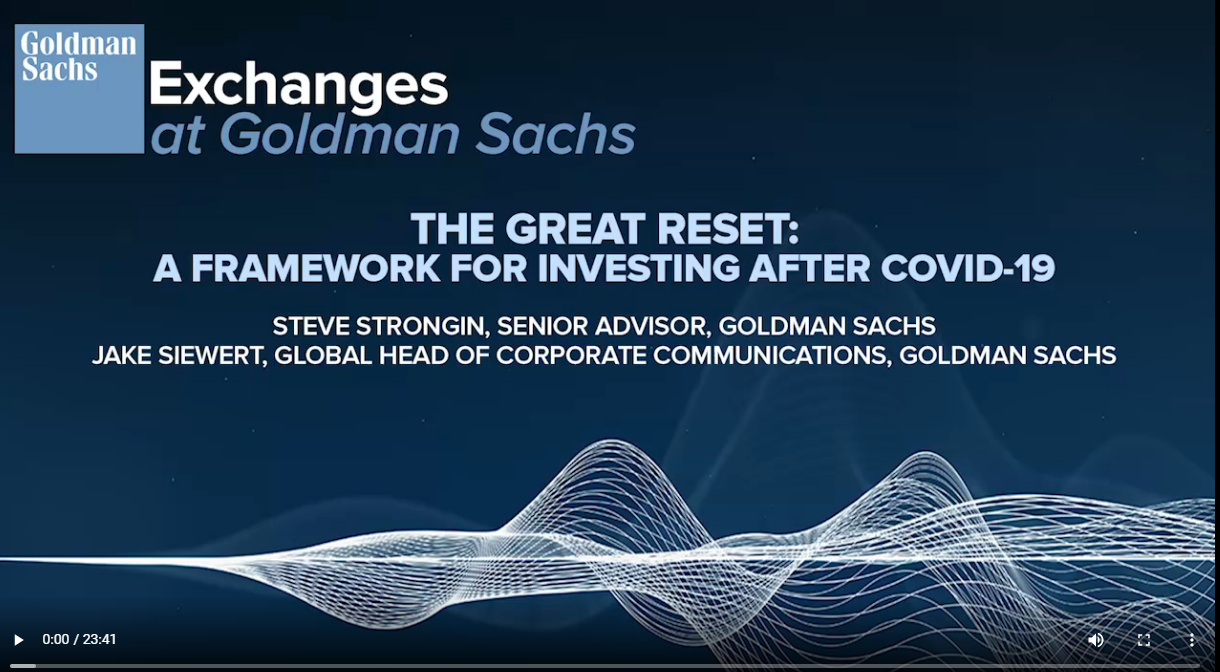 Goldman Sachs

Exchanges
at Goldman Sachs

THE GREAT RESET:
A FRAMEWORK FOR INVESTING AFTER COVID-19

STEVE STRONGIN, SENIOR ADVISOR, GOLDMAN SACHS
JAKE SIEWERT, GLOBAL HEAD OF CORPORATE COMMUNICATIONS, GOLDMAN SACHS

0:00 / 23:41